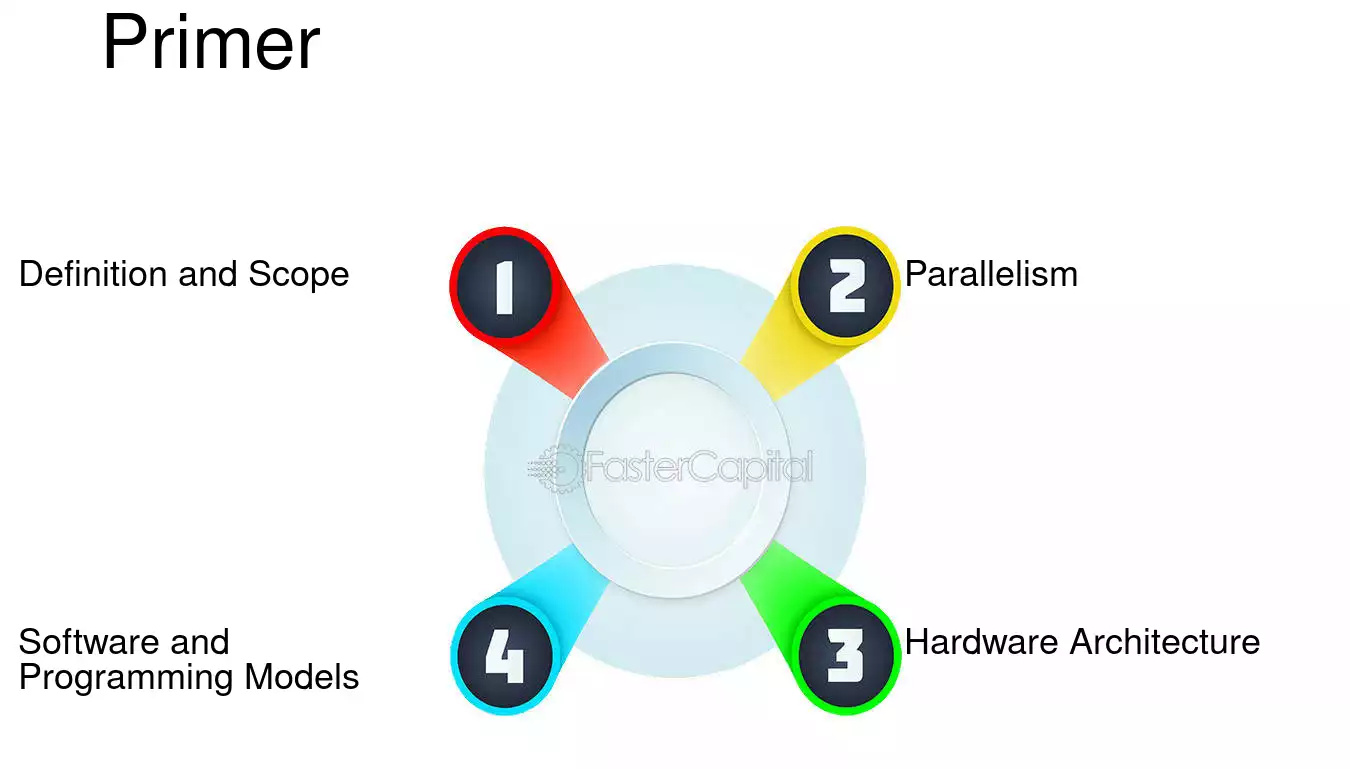 Primer

Definition and Scope

1

2

Parallelism

FasterCapital

Software and Programming Models

4

3

Hardware Architecture